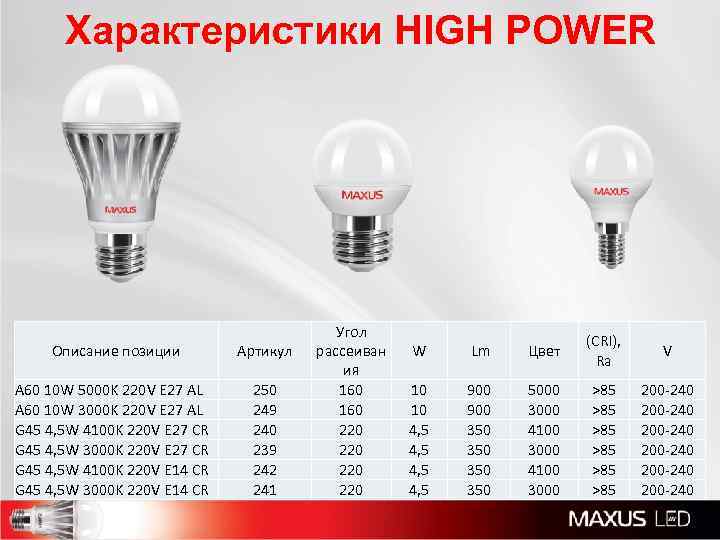 Характеристики HIGH POWER

MAXUS

MAXUS

MAXUS

| Описание позиции | Артикул | Угол рассеивания | W | Lm | Цвет | (CRI), Ra | V |
|---|---|---|---|---|---|---|---|
| A60 10W 5000K 220V E27 AL | 250 | 160 | 10 | 900 | 5000 | >85 | 200-240 |
| A60 10W 3000K 220V E27 AL | 249 | 160 | 10 | 900 | 3000 | >85 | 200-240 |
| G45 4,5W 4100K 220V E27 CR | 240 | 220 | 4,5 | 350 | 4100 | >85 | 200-240 |
| G45 4,5W 3000K 220V E27 CR | 239 | 220 | 4,5 | 350 | 3000 | >85 | 200-240 |
| G45 4,5W 4100K 220V E14 CR | 242 | 220 | 4,5 | 350 | 4100 | >85 | 200-240 |
| G45 4,5W 3000K 220V E14 CR | 241 | 220 | 4,5 | 350 | 3000 | >85 | 200-240 |

MAXUS LED